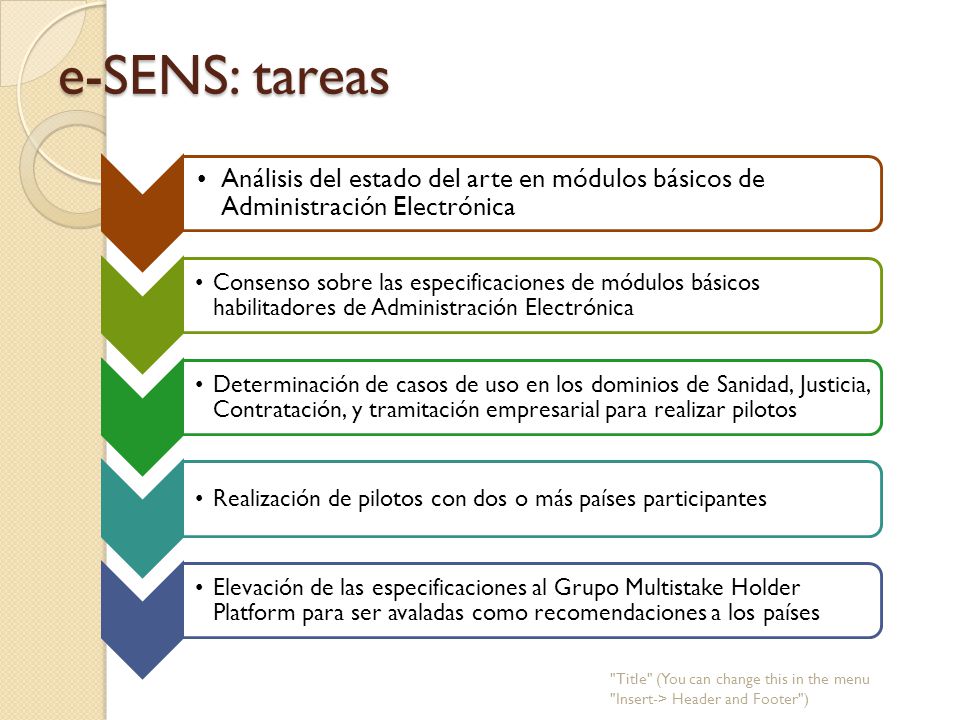 e-SENS: tareas

• Análisis del estado del arte en módulos básicos de Administración Electrónica

• Consenso sobre las especificaciones de módulos básicos habilitadores de Administración Electrónica

• Determinación de casos de uso en los dominios de Sanidad, Justicia, Contratación, y tramitación empresarial para realizar pilotos

• Realización de pilotos con dos o más países participantes

• Elevación de las especificaciones al Grupo Multistake Holder Platform para ser avaladas como recomendaciones a los países

"Title" (You can change this in the menu "Insert-> Header and Footer")